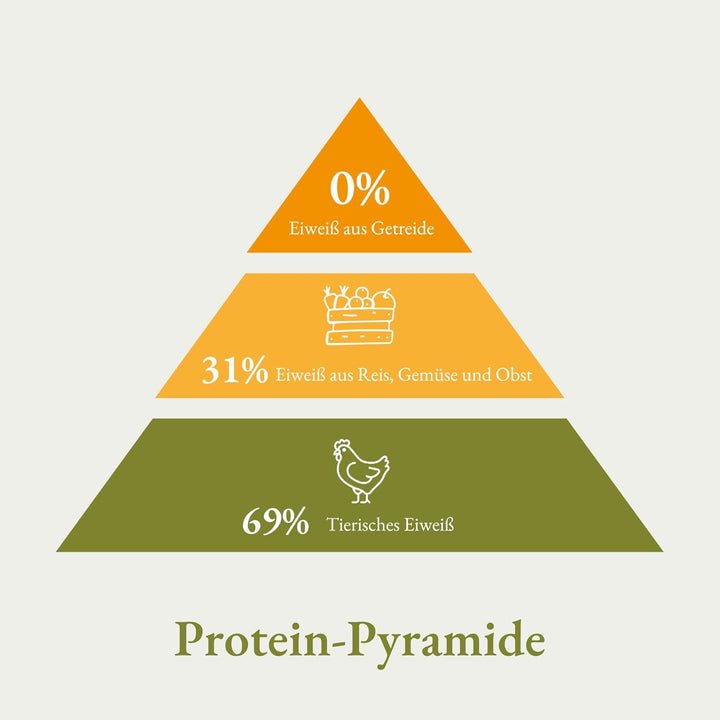 0%
Eiweiß aus Getreide

31% Eiweiß aus Reis, Gemüse und Obst

69% Tierisches Eiweiß

Protein-Pyramide